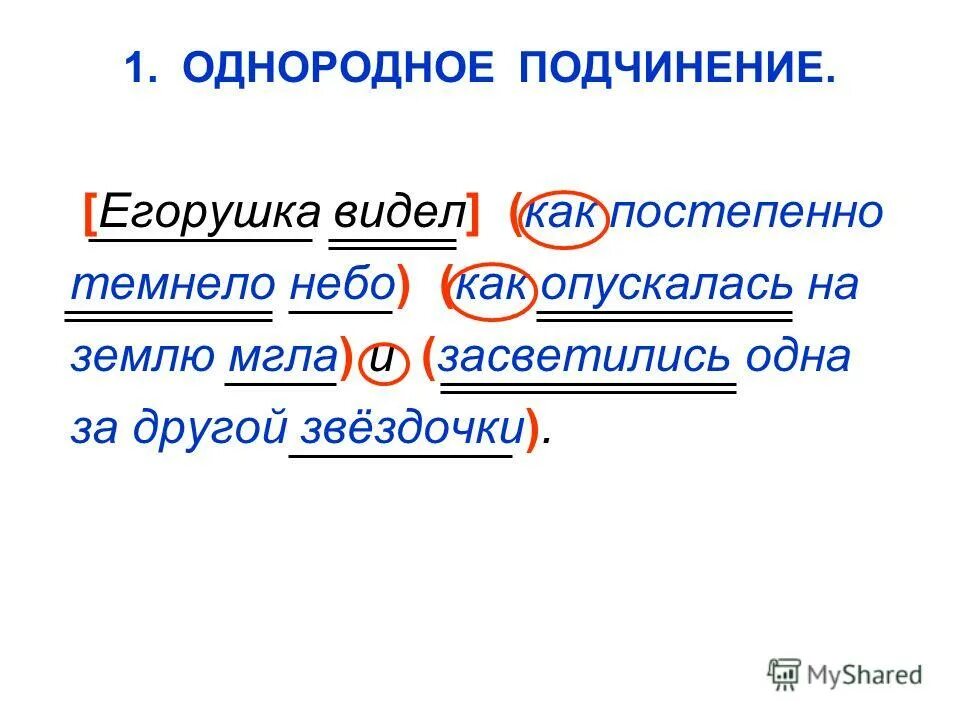 1. ОДНОРОДНОЕ ПОДЧИНЕНИЕ.

[Егорушка видел] (как постепенно темнело небо) (как опускалась на землю мгла) и (засветились одна за другой звёздочки).

MyShared